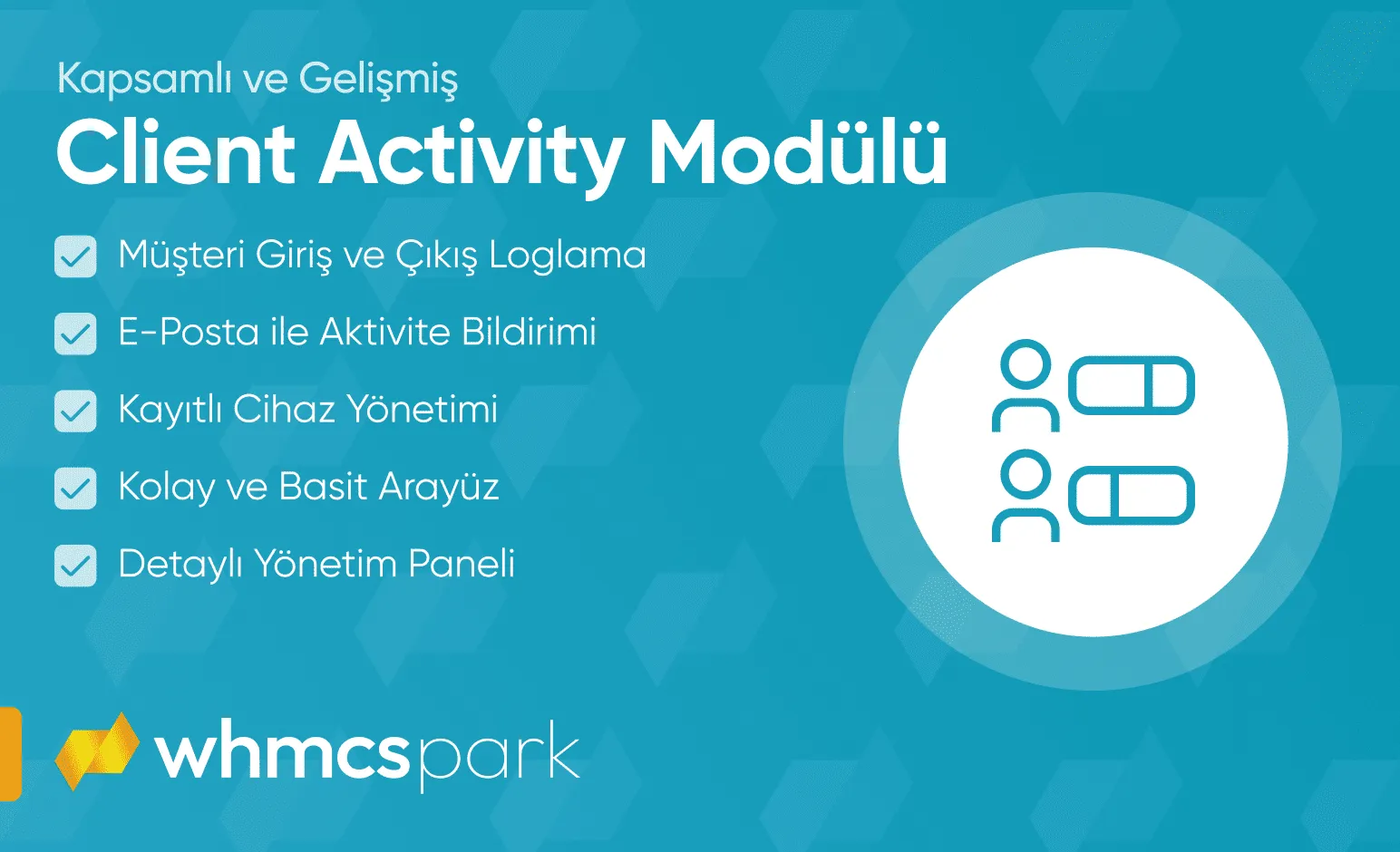 Kapsamlı ve Gelişmiş

Client Activity Modülü

Müşteri Giriş ve Çıkış Loglama

E-Posta ile Aktivite Bildirimi

Kayıtlı Cihaz Yönetimi

Kolay ve Basit Arayüz

Detaylı Yönetim Paneli

whmcspark